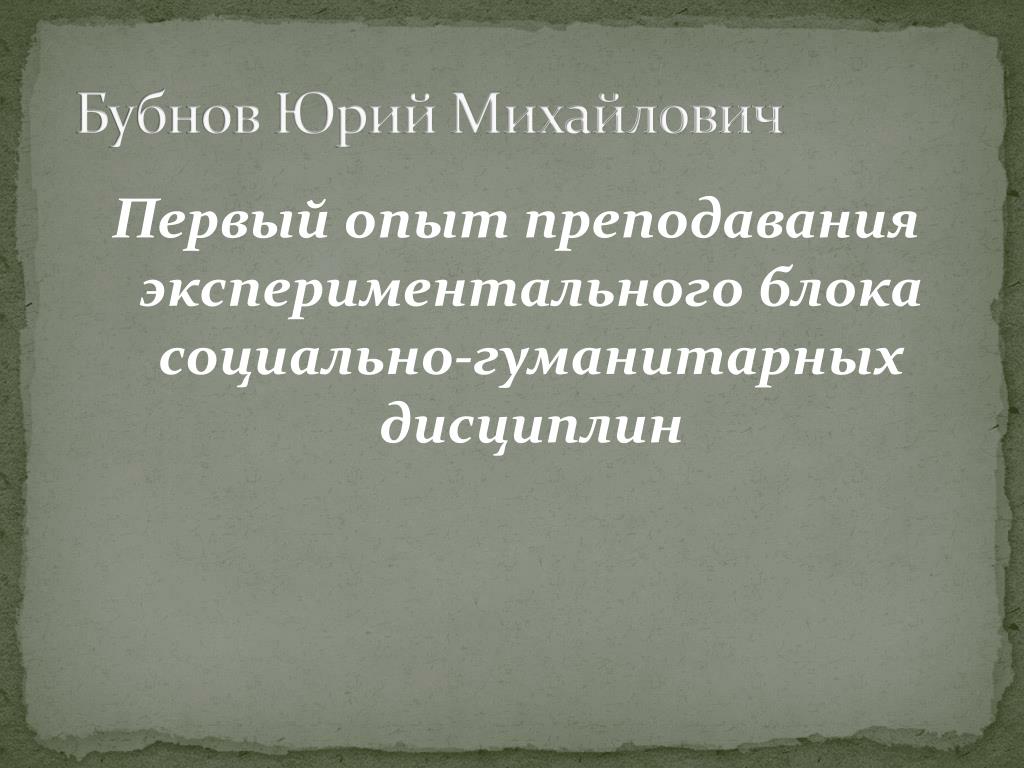 Бубнов Юрий Михайлович

Первый опыт преподавания экспериментального блока социально-гуманитарных дисциплин